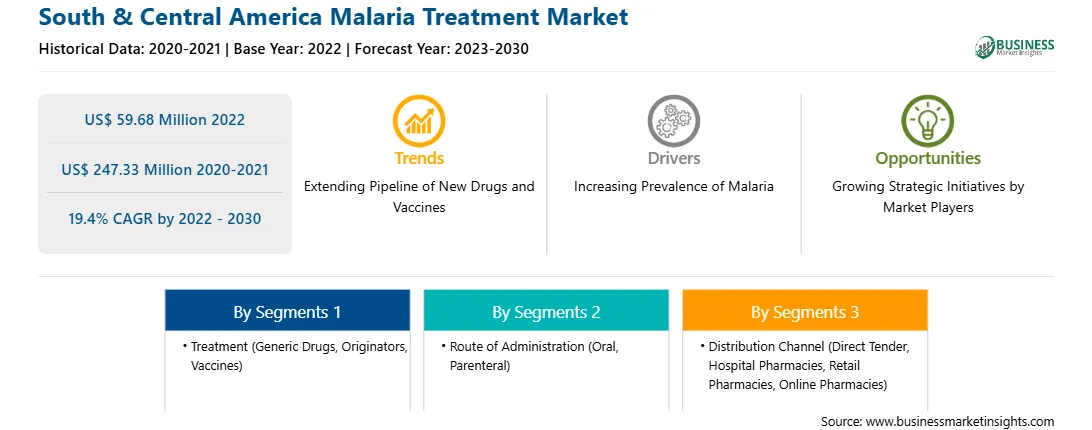 South & Central America Malaria Treatment Market

Historical Data: 2020-2021 | Base Year: 2022 | Forecast Year: 2023-2030

BUSINESS Market Insights

US$ 59.68 Million 2022

US$ 247.33 Million 2020-2021

19.4% CAGR by 2022 - 2030

Trends

Extending Pipeline of New Drugs and Vaccines

Drivers

Increasing Prevalence of Malaria

Opportunities

Growing Strategic Initiatives by Market Players

By Segments 1

• Treatment (Generic Drugs, Originators, Vaccines)

By Segments 2

• Route of Administration (Oral, Parenteral)

By Segments 3

• Distribution Channel (Direct Tender, Hospital Pharmacies, Retail Pharmacies, Online Pharmacies)

Source: www.businessmarketinsights.com